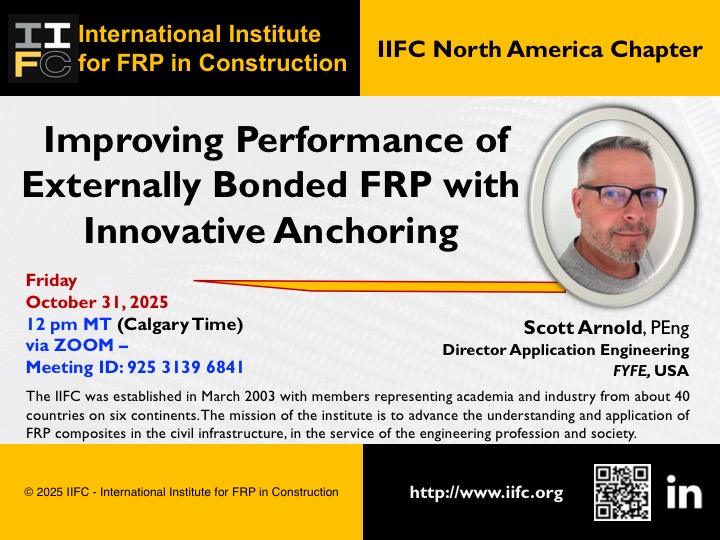 IIFC International Institute for FRP in Construction

IIFC North America Chapter

Improving Performance of Externally Bonded FRP with Innovative Anchoring

Friday
October 31, 2025
12 pm MT (Calgary Time)
via ZOOM –
Meeting ID: 925 3139 6841

Scott Arnold, PEng
Director Application Engineering
FYFE, USA

The IIFC was established in March 2003 with members representing academia and industry from about 40 countries on six continents. The mission of the institute is to advance the understanding and application of FRP composites in the civil infrastructure, in the service of the engineering profession and society.

© 2025 IIFC - International Institute for FRP in Construction

http://www.iifc.org

in